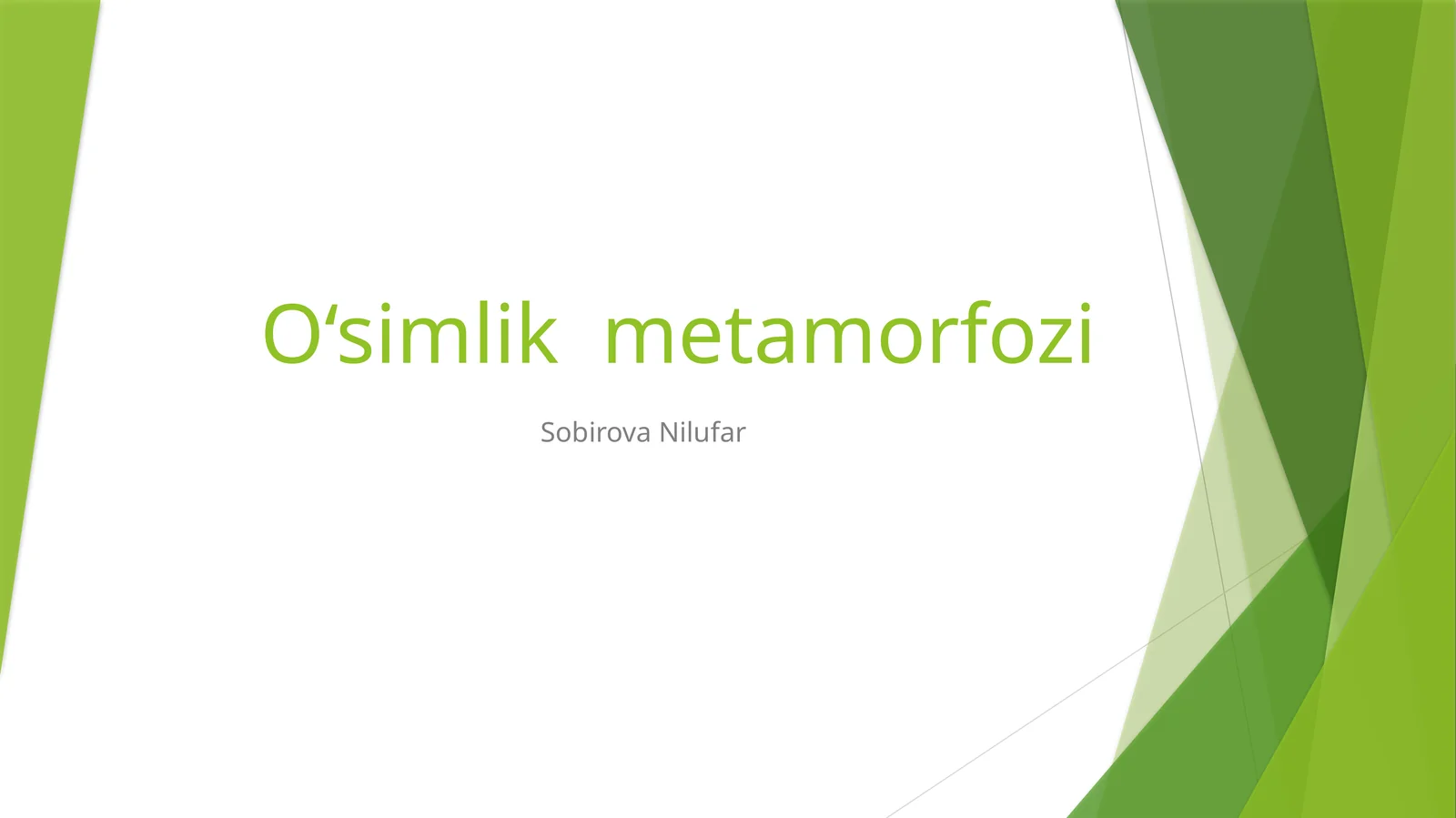 O‘simlik metamorfozi

Sobirova Nilufar